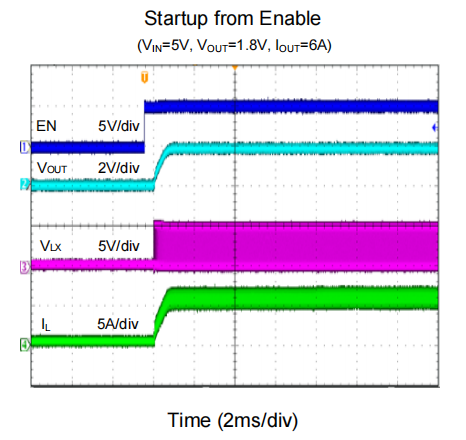 Startup from Enable

($V_{IN}$=5V, $V_{OUT}$=1.8V, $I_{OUT}$=6A)

T

EN 5V/div

1

$V_{OUT}$ 2V/div

2

$V_{LX}$ 5V/div

3

$I_L$ 5A/div

4

Time (2ms/div)